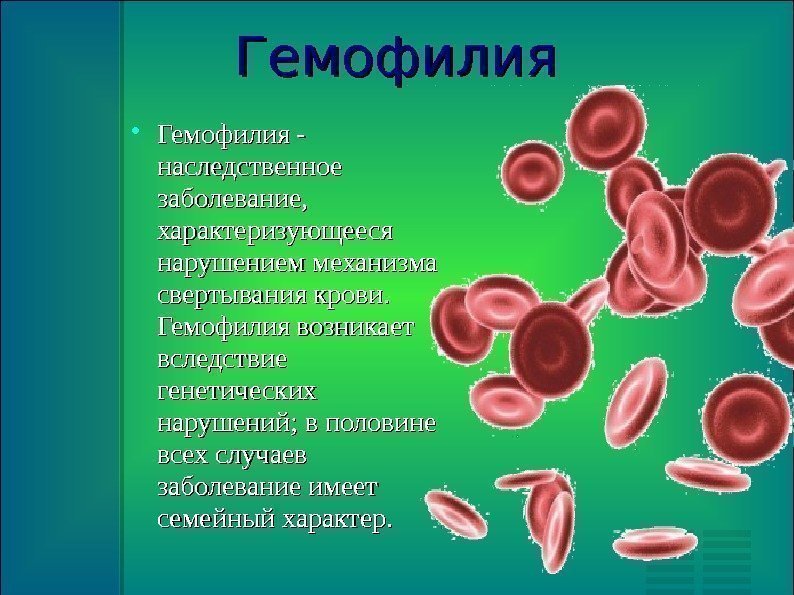 Гемофилия

• Гемофилия - наследственное заболевание, характеризующееся нарушением механизма свертывания крови. Гемофилия возникает вследствие генетических нарушений; в половине всех случаев заболевание имеет семейный характер.